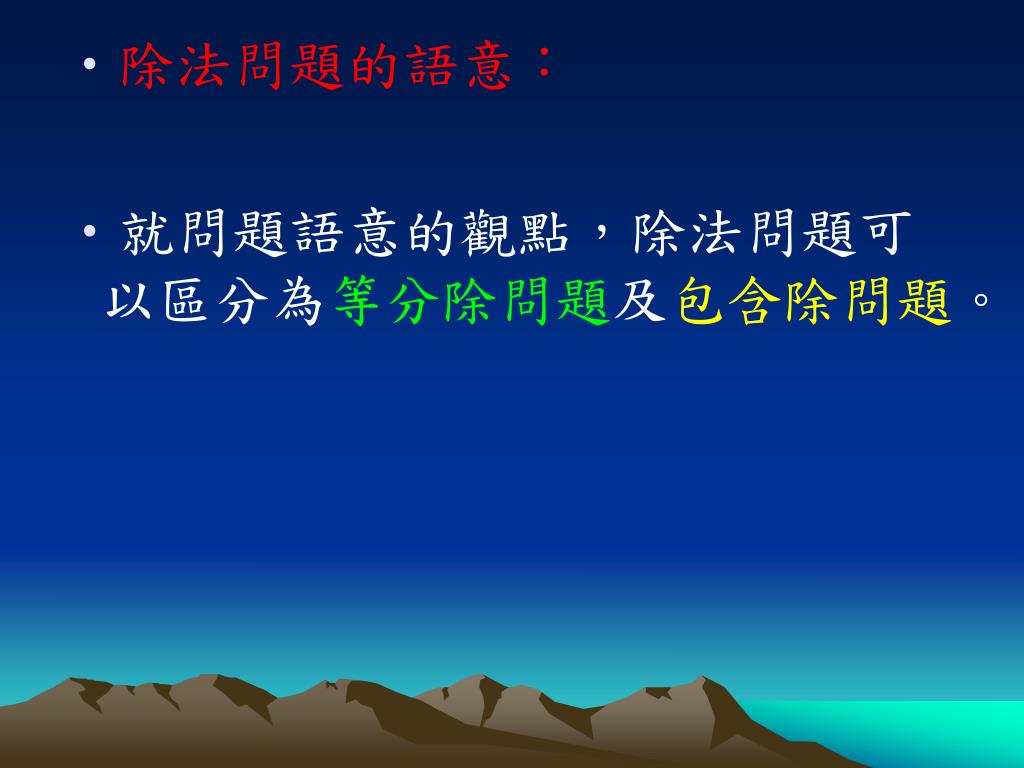 • 除法問題的語意：

• 就問題語意的觀點，除法問題可以區分為等分除問題及包含除問題。